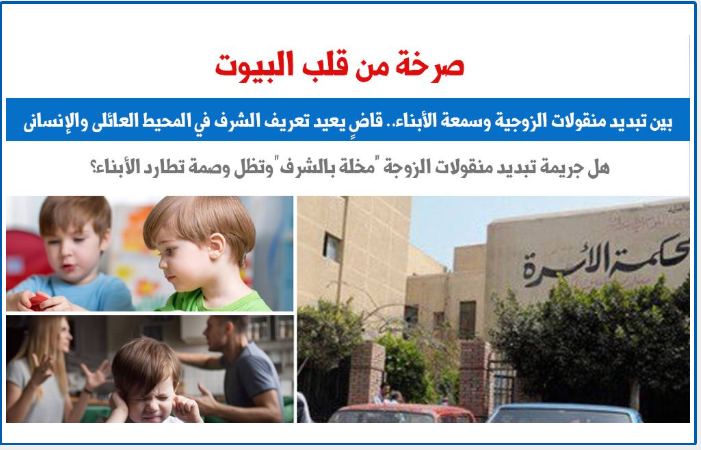 صرخة من قلب البيوت

بين تبديد منقولات الزوجية وسمعة الأبناء.. قاضٍ يعيد تعريف الشرف في المحيط العائلى والإنسانى

هل جريمة تبديد منقولات الزوجة "مخلة بالشرف" وتظل وصمة تطارد الأبناء؟

محكمة الأسرة